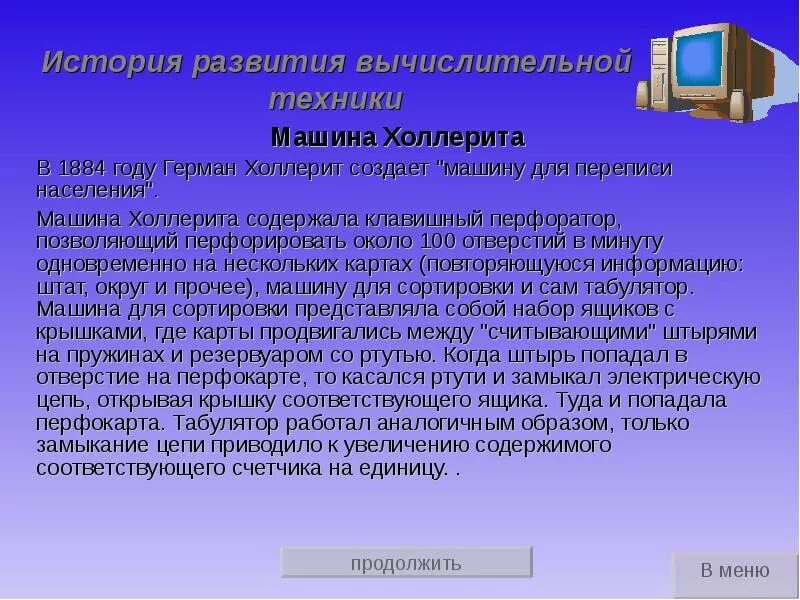 История развития вычислительной техники

Машина Холлерита

В 1884 году Герман Холлерит создает "машину для переписи населения".

Машина Холлерита содержала клавишный перфоратор, позволяющий перфорировать около 100 отверстий в минуту одновременно на нескольких картах (повторяющуюся информацию: штат, округ и прочее), машину для сортировки и сам табулятор. Машина для сортировки представляла собой набор ящиков с крышками, где карты продвигались между "считывающими" штырями на пружинах и резервуаром со ртутью. Когда штырь попадал в отверстие на перфокарте, то касался ртути и замыкал электрическую цепь, открывая крышку соответствующего ящика. Туда и попадала перфокарта. Табулятор работал аналогичным образом, только замыкание цепи приводило к увеличению содержимого соответствующего счетчика на единицу. .

продолжить

В меню